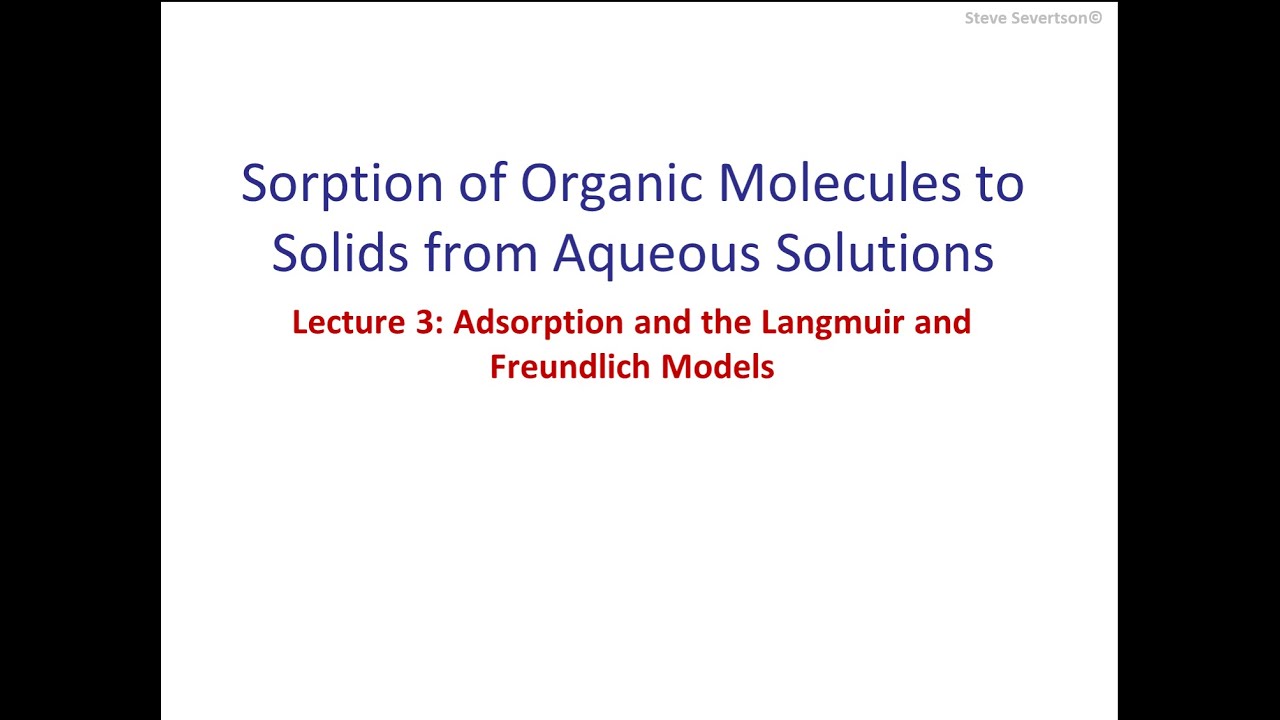 Steve Severtson©

Sorption of Organic Molecules to Solids from Aqueous Solutions

Lecture 3: Adsorption and the Langmuir and Freundlich Models